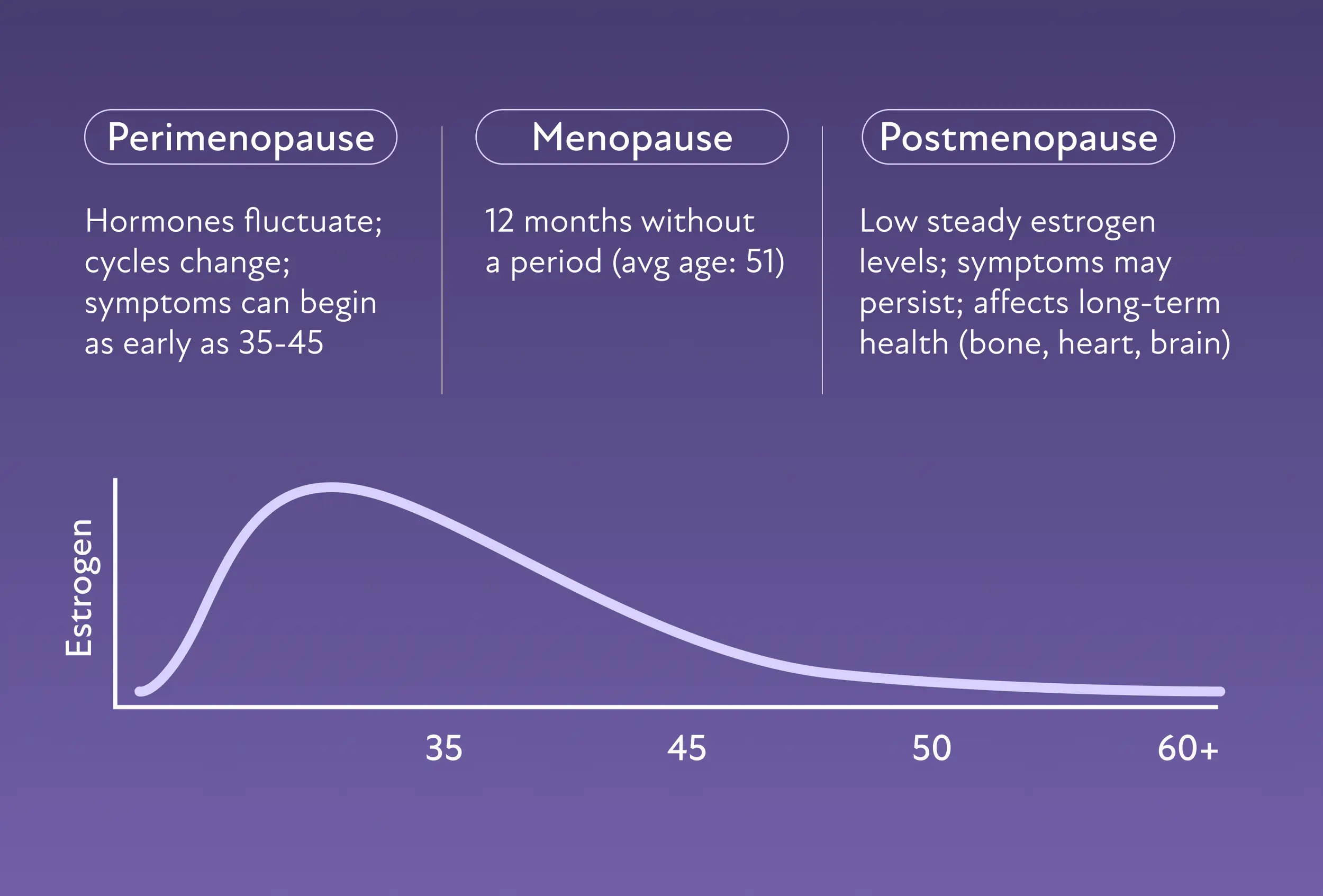 Perimenopause

Hormones fluctuate; cycles change; symptoms can begin as early as 35-45

Menopause

12 months without a period (avg age: 51)

Postmenopause

Low steady estrogen levels; symptoms may persist; affects long-term health (bone, heart, brain)

Estrogen

35

45

50

60+